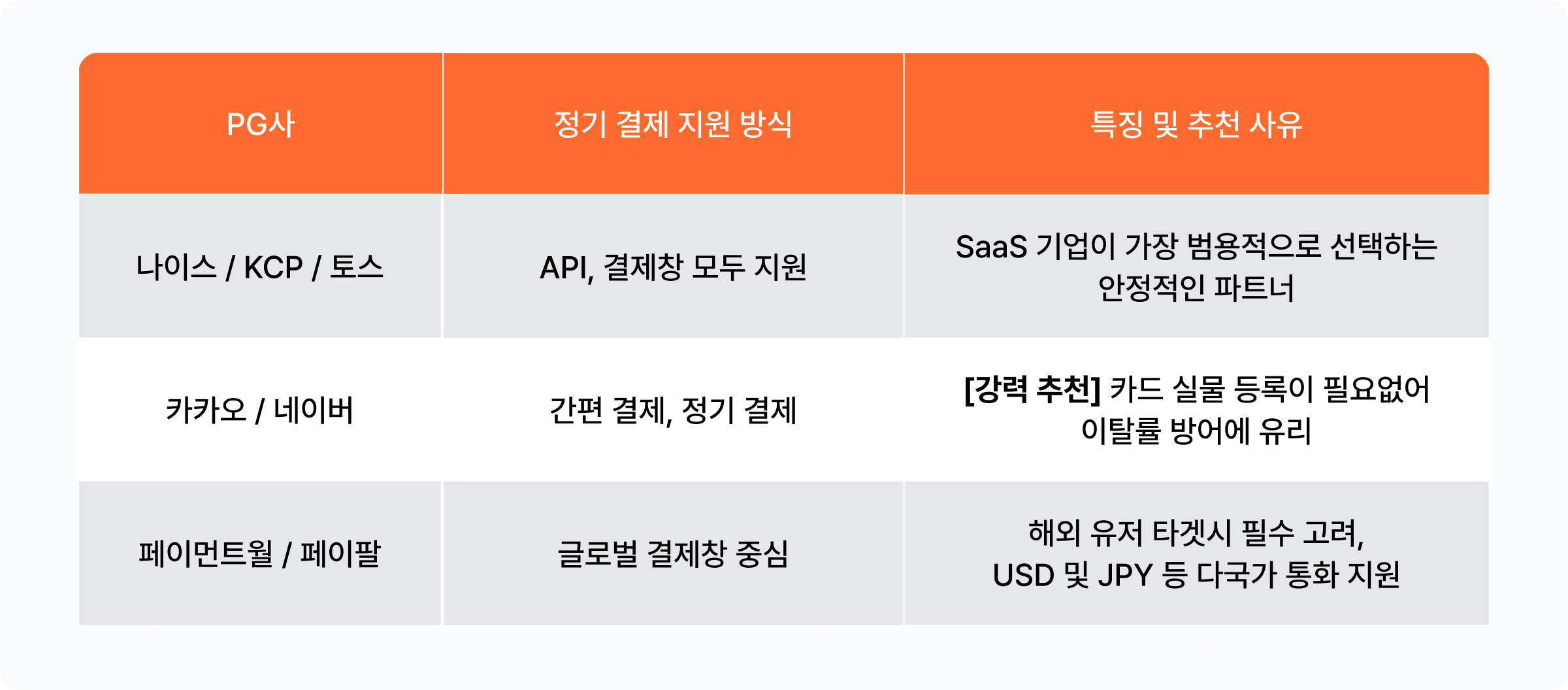 | PG사 | 정기 결제 지원 방식 | 특징 및 추천 사유 |
|---|---|---|
| 나이스 / KCP / 토스 | API, 결제창 모두 지원 | SaaS 기업이 가장 범용적으로 선택하는 안정적인 파트너 |
| 카카오 / 네이버 | 간편 결제, 정기 결제 | [강력 추천] 카드 실물 등록이 필요없어 이탈률 방어에 유리 |
| 페이먼트월 / 페이팔 | 글로벌 결제창 중심 | 해외 유저 타겟시 필수 고려, USD 및 JPY 등 다국가 통화 지원 |